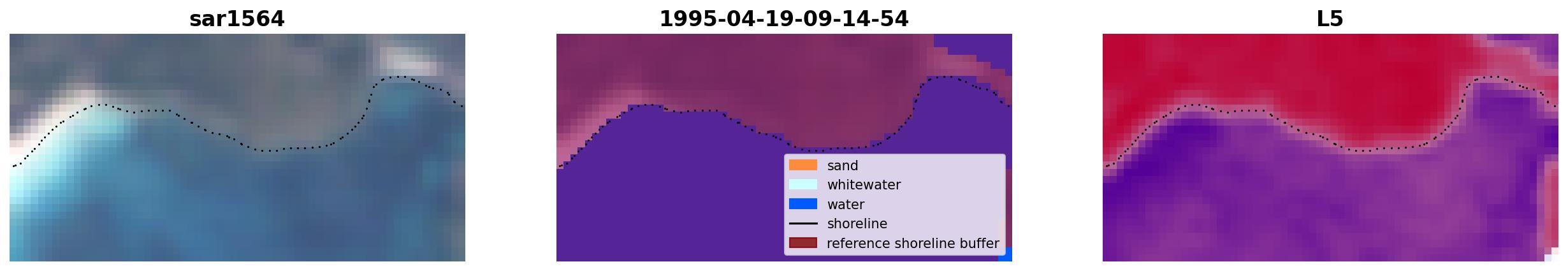 sar1564

1995-04-19-09-14-54

sand
whitewater
water
shoreline
reference shoreline buffer

L5